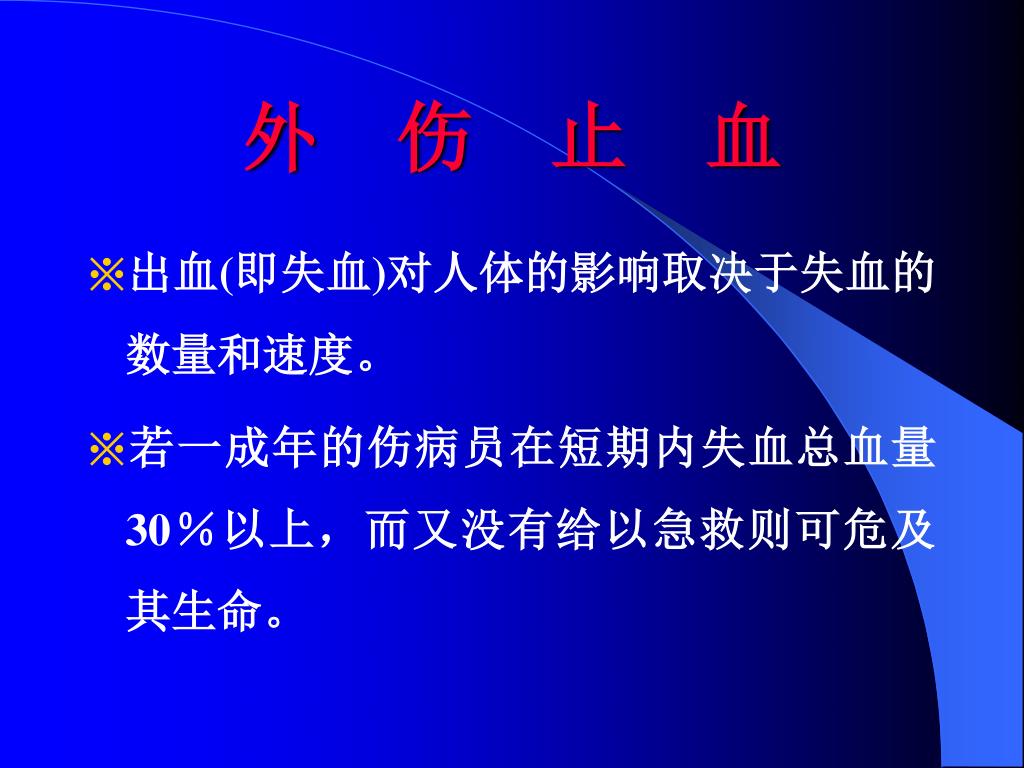 外 伤 止 血

※出血(即失血)对人体的影响取决于失血的数量和速度。

※若一成年的伤病员在短期内失血总血量30％以上，而又没有给以急救则可危及其生命。